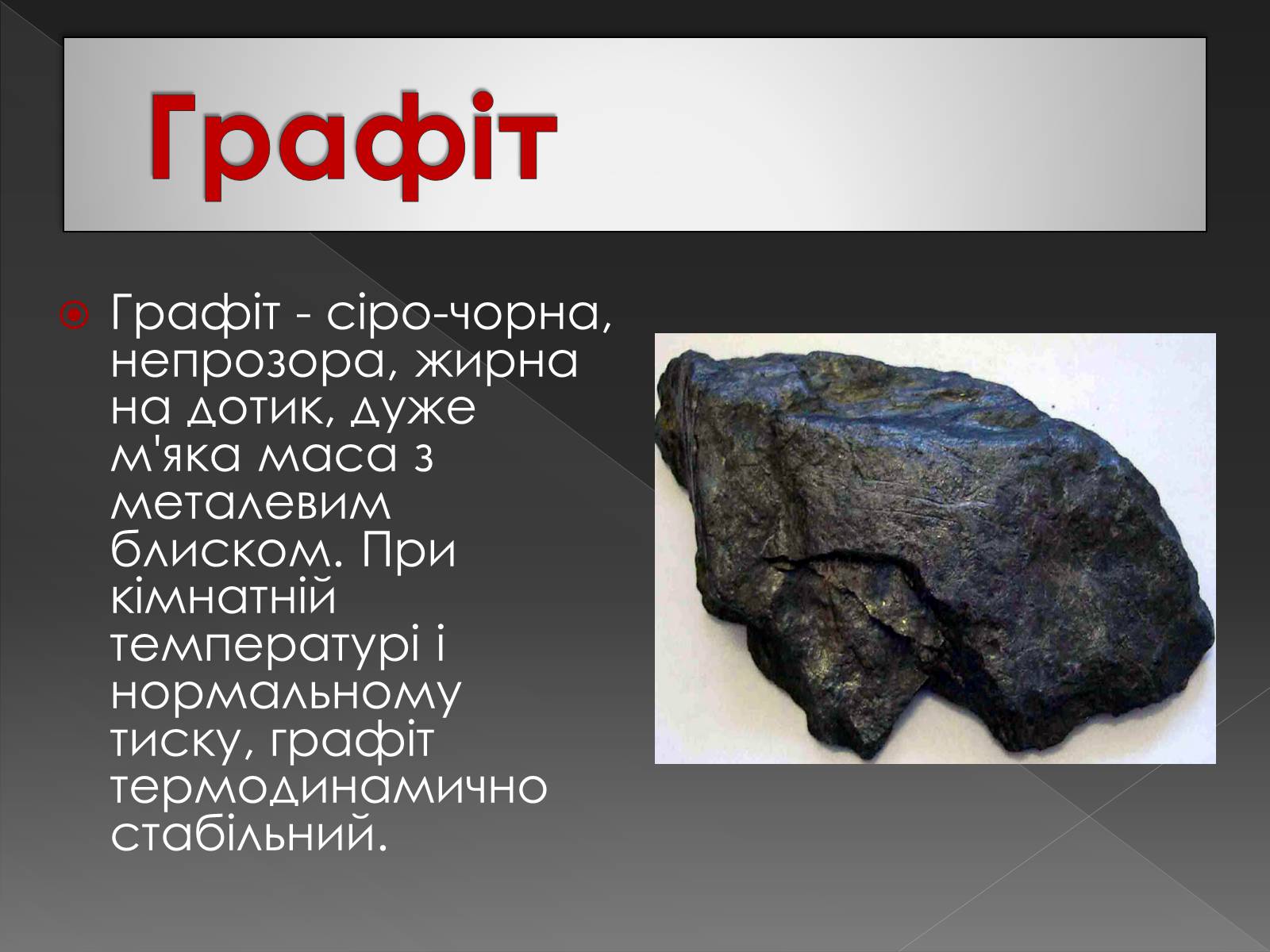 Графіт

Графіт - сіро-чорна, непрозора, жирна на дотик, дуже м'яка маса з металевим блиском. При кімнатній температурі і нормальному тиску, графіт термодинамично стабільний.